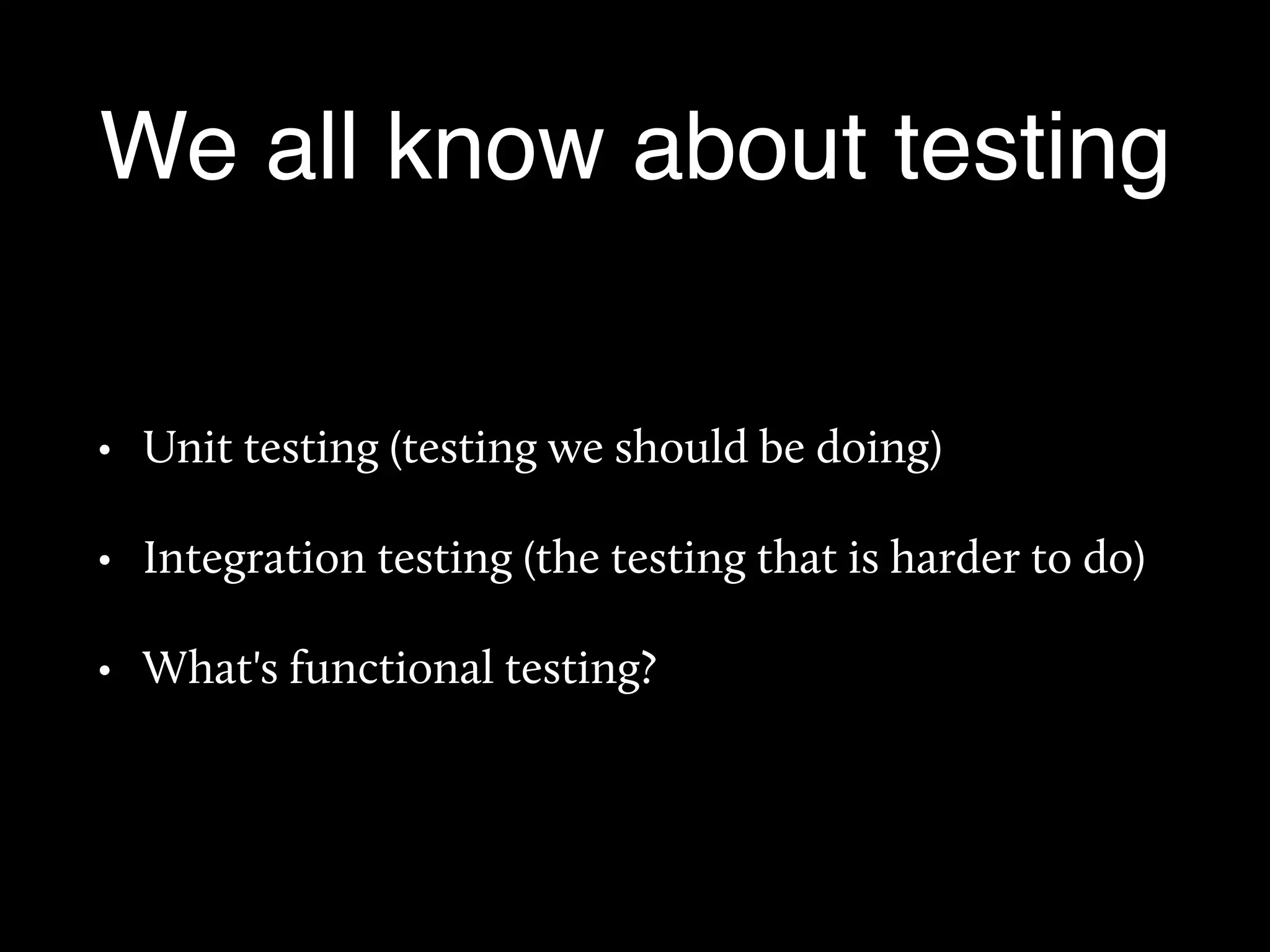 We all know about testing

• Unit testing (testing we should be doing)

• Integration testing (the testing that is harder to do)

• What's functional testing?